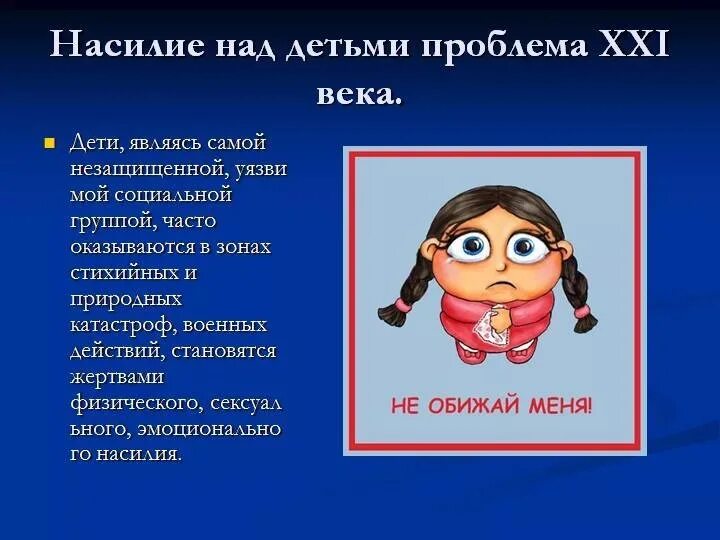 Насилие над детьми проблема XXI века.

Дети, являясь самой незащищенной, уязви мой социальной группой, часто оказываются в зонах стихийных и природных катастроф, военных действий, становятся жертвами физического, сексуал ьного, эмоционально го насилия.

НЕ ОБИЖАЙ МЕНЯ!